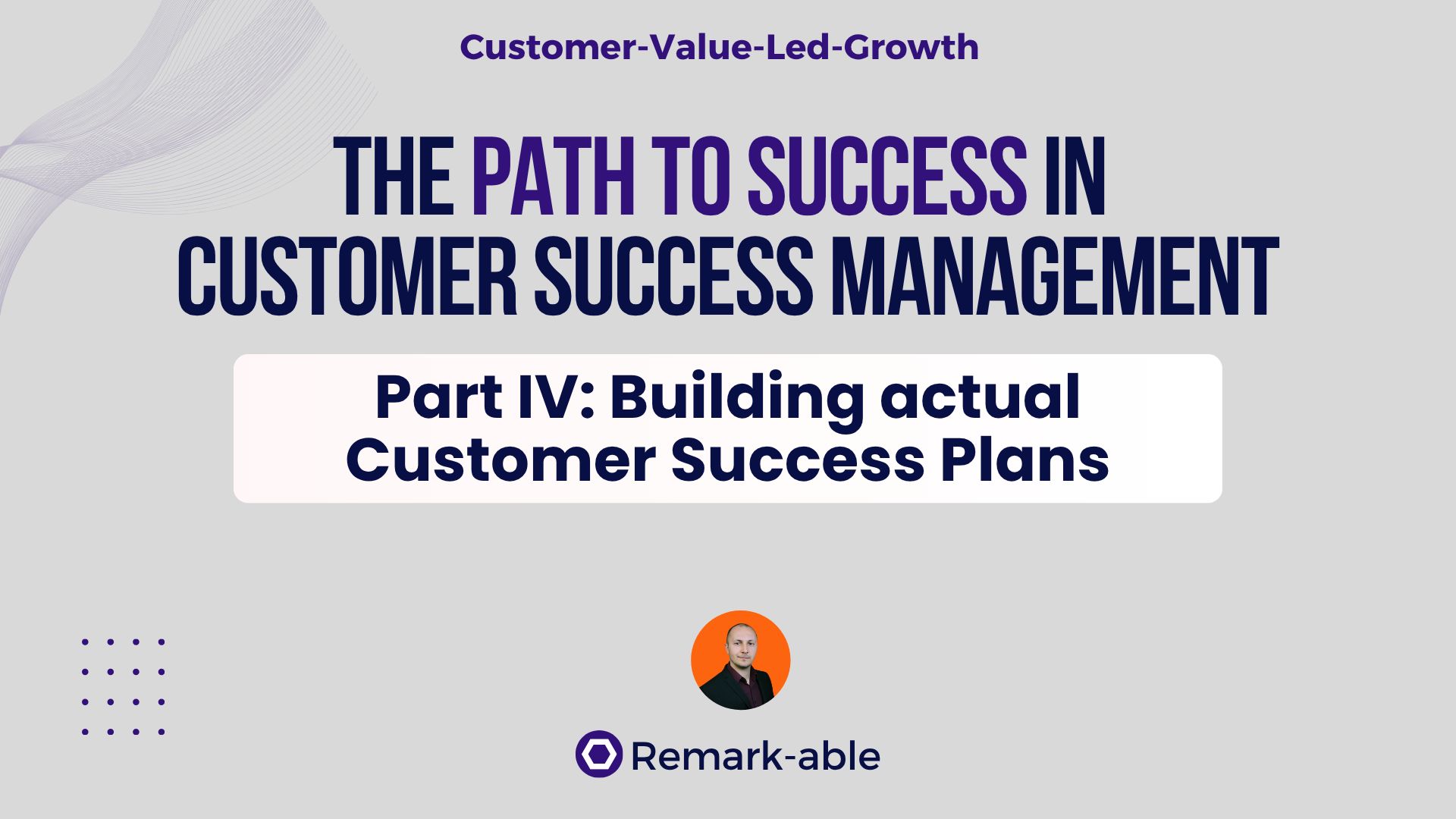 Customer-Value-Led-Growth

THE PATH TO SUCCESS IN CUSTOMER SUCCESS MANAGEMENT

Part IV: Building actual Customer Success Plans

Remark-able